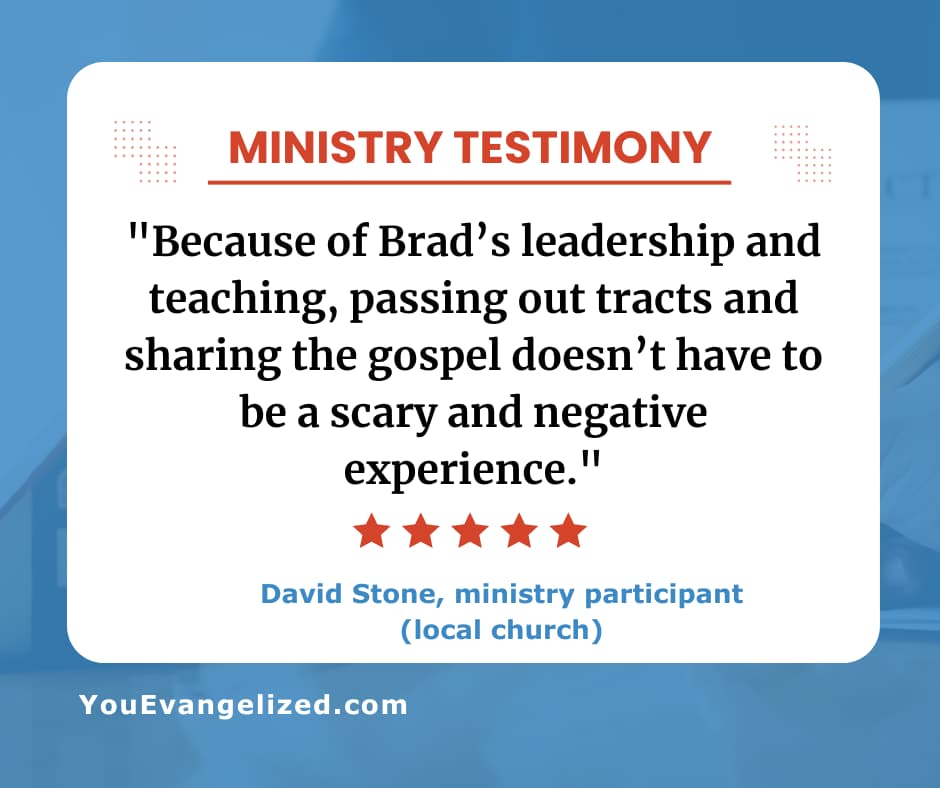 MINISTRY TESTIMONY

"Because of Brad’s leadership and teaching, passing out tracts and sharing the gospel doesn’t have to be a scary and negative experience."

David Stone, ministry participant (local church)

YouEvangelized.com